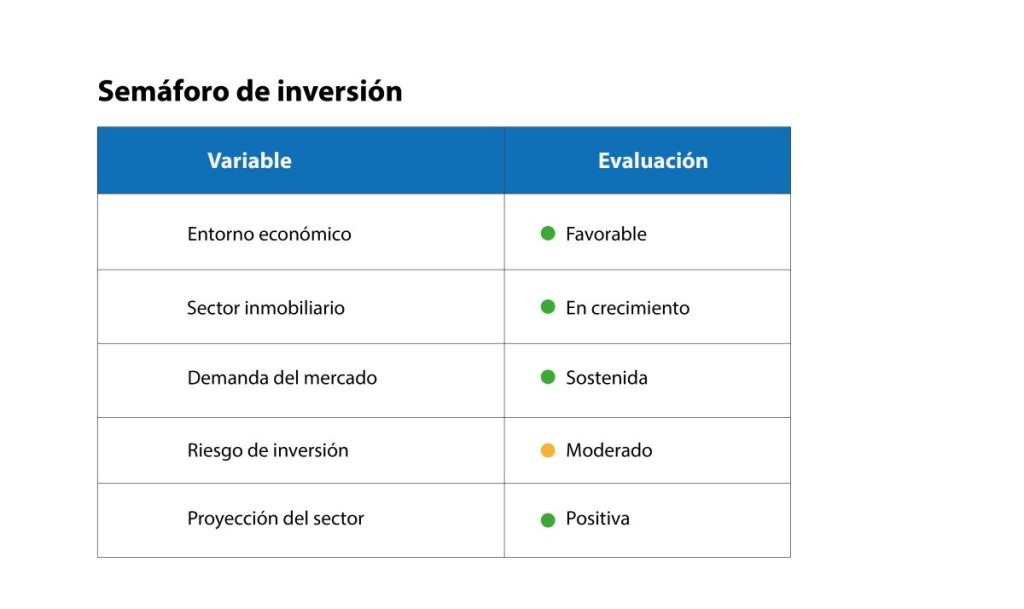 Semáforo de inversión

| Variable | Evaluación |
|---|---|
| Entorno económico | Favorable |
| Sector inmobiliario | En crecimiento |
| Demanda del mercado | Sostenida |
| Riesgo de inversión | Moderado |
| Proyección del sector | Positiva |